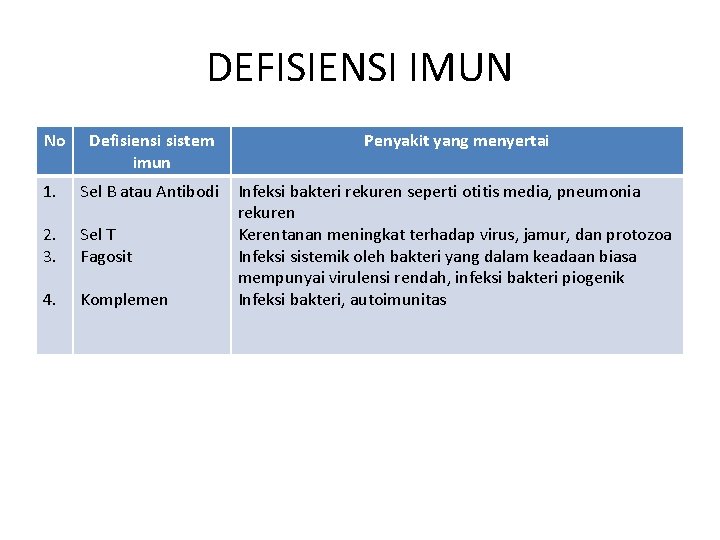 DEFISIENSI IMUN

| No | Defisiensi sistem imun | Penyakit yang menyertai |
|---|---|---|
| 1. | Sel B atau Antibodi | Infeksi bakteri rekuren seperti otitis media, pneumonia rekuren |
| 2. | Sel T | Kerentanan meningkat terhadap virus, jamur, dan protozoa |
| 3. | Fagosit | Infeksi sistemik oleh bakteri yang dalam keadaan biasa mempunyai virulensi rendah, infeksi bakteri piogenik |
| 4. | Komplemen | Infeksi bakteri, autoimunitas |